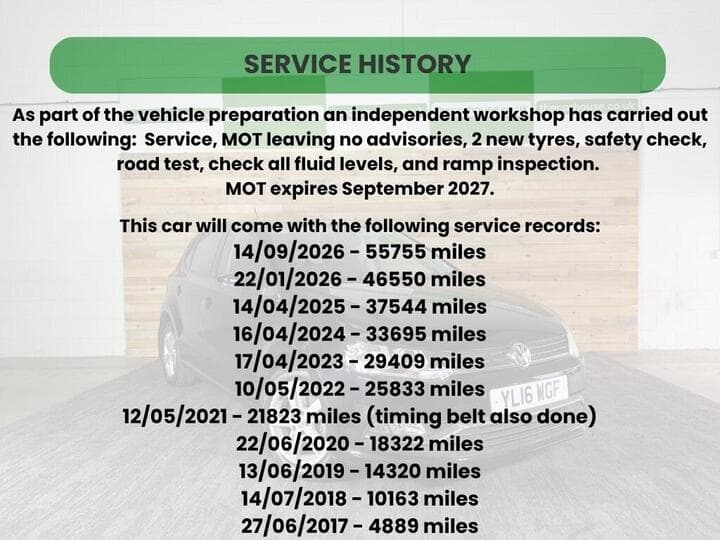 SERVICE HISTORY

As part of the vehicle preparation an independent workshop has carried out the following: Service, MOT leaving no advisories, 2 new tyres, safety check, road test, check all fluid levels, and ramp inspection.
MOT expires September 2027.

This car will come with the following service records:
14/09/2026 - 55755 miles
22/01/2026 - 46550 miles
14/04/2025 - 37544 miles
16/04/2024 - 33695 miles
17/04/2023 - 29409 miles
10/05/2022 - 25833 miles
12/05/2021 - 21823 miles (timing belt also done)
22/06/2020 - 18322 miles
13/06/2019 - 14320 miles
14/07/2018 - 10163 miles
27/06/2017 - 4889 miles

YL16 WGF